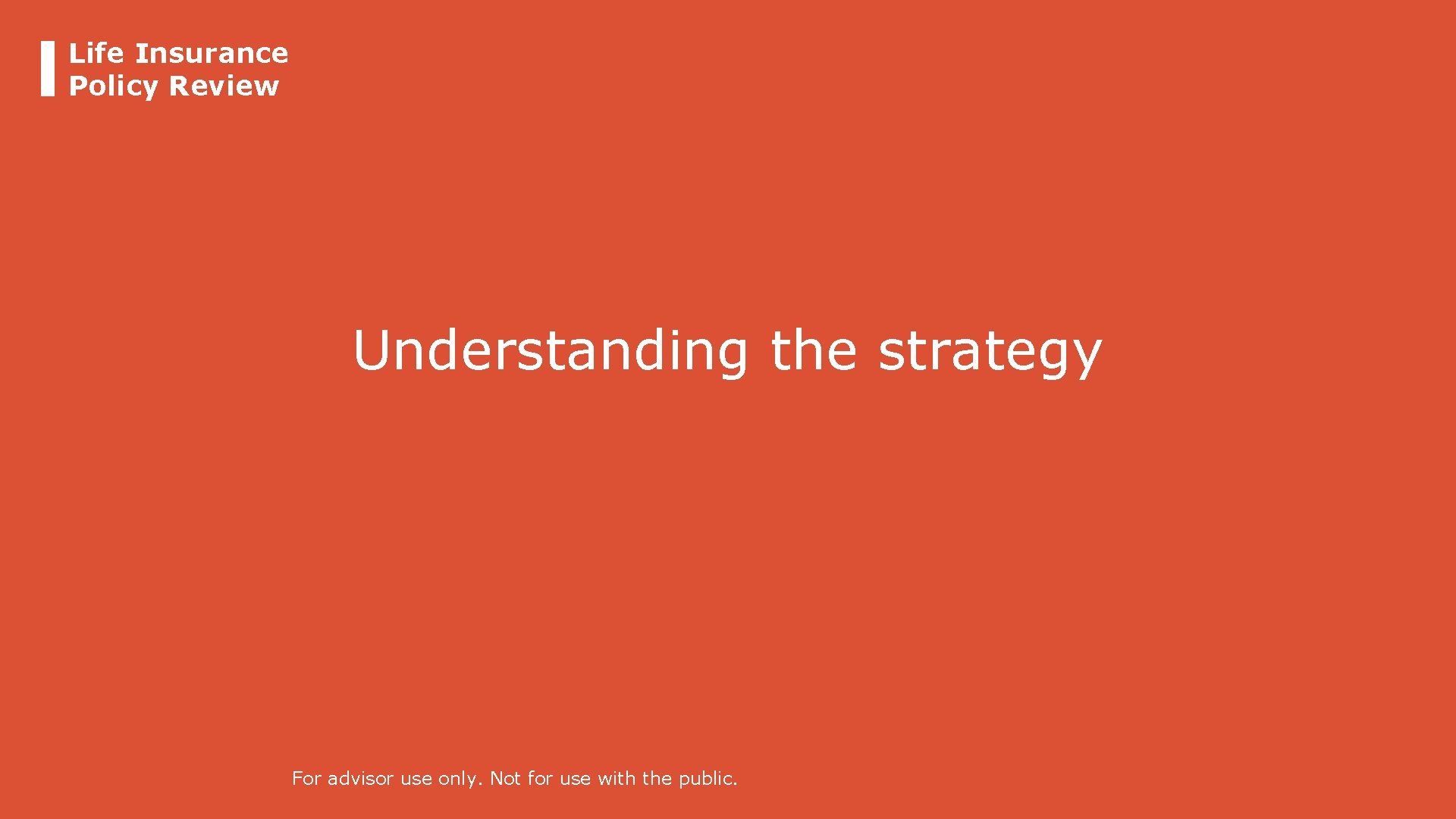 Life Insurance
Policy Review

Understanding the strategy

For advisor use only. Not for use with the public.